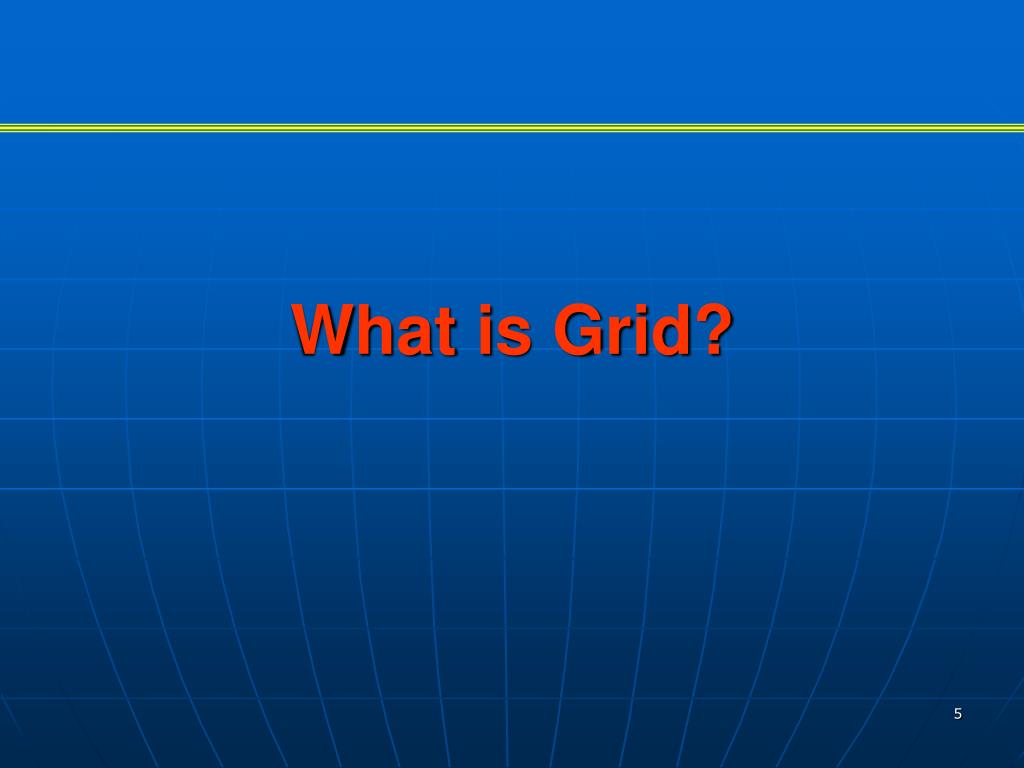 What is Grid?

5